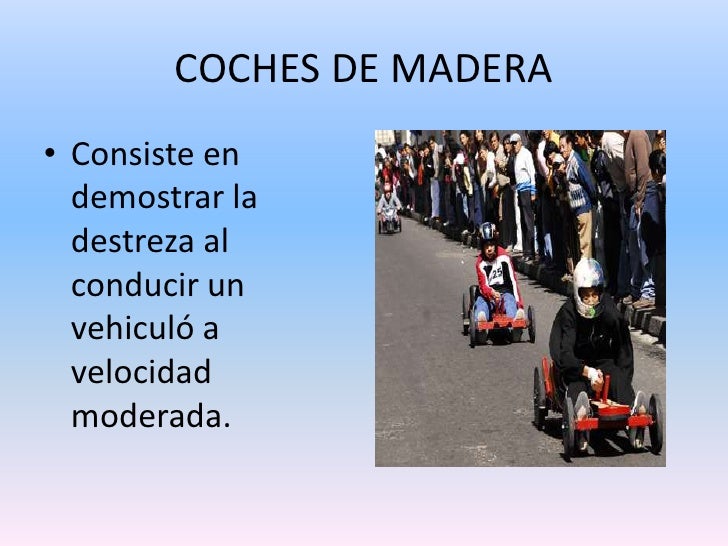 COCHES DE MADERA

• Consiste en demostrar la destreza al conducir un vehiculó a velocidad moderada.

25